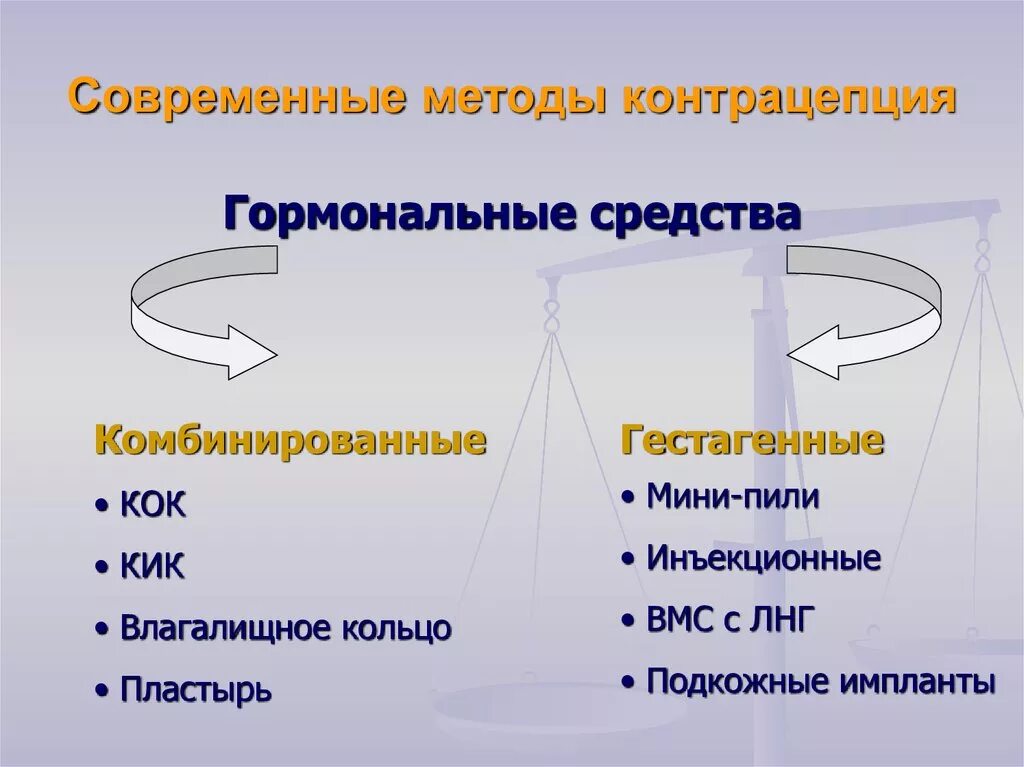 Современные методы контрацепция

Гормональные средства

Комбинированные

• КОК

• КИК

• Влагалищное кольцо

• Пластырь

Гестагенные

• Мини-пили

• Инъекционные

• ВМС с ЛНГ

• Подкожные импланты